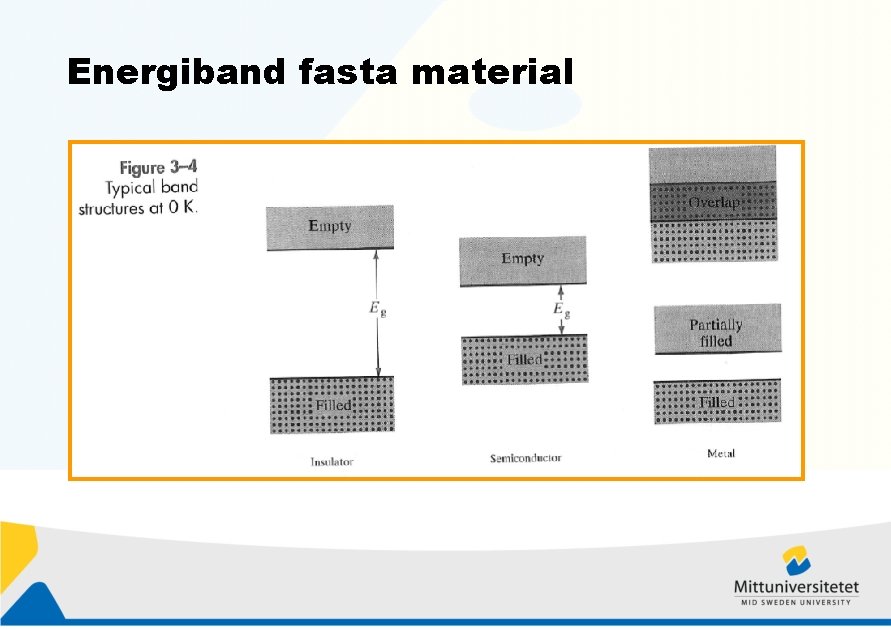 Energiband fasta material

Figure 3–4
Typical band structures at 0 K.

Empty

$E_g$

Filled

Insulator

Empty

$E_g$

Filled

Semiconductor

Overlap

Partially filled

Filled

Metal

Mittuniversitetet
MID SWEDEN UNIVERSITY